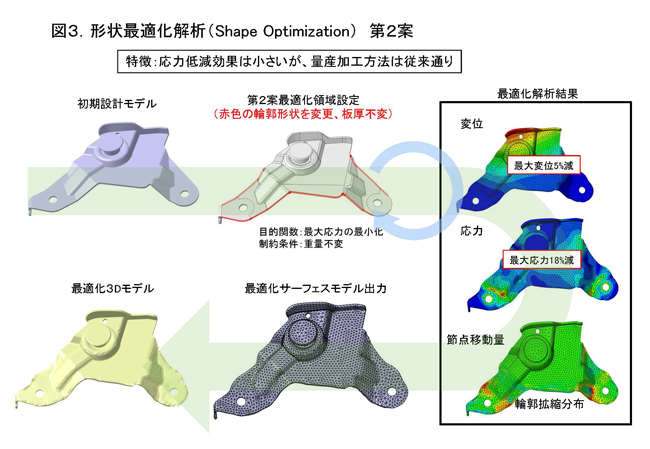 図3. 形状最適化解析(Shape Optimization) 第2案

特徴:応力低減効果は小さいが、量産加工方法は従来通り

初期設計モデル

第2案最適化領域設定
(赤色の輪郭形状を変更、板厚不変)

目的関数:最大応力の最小化
制約条件:重量不変

最適化解析結果

変位

最大変位5%減

応力

最大応力18%減

節点移動量

輪郭拡縮分布

最適化3Dモデル

最適化サーフェスモデル出力